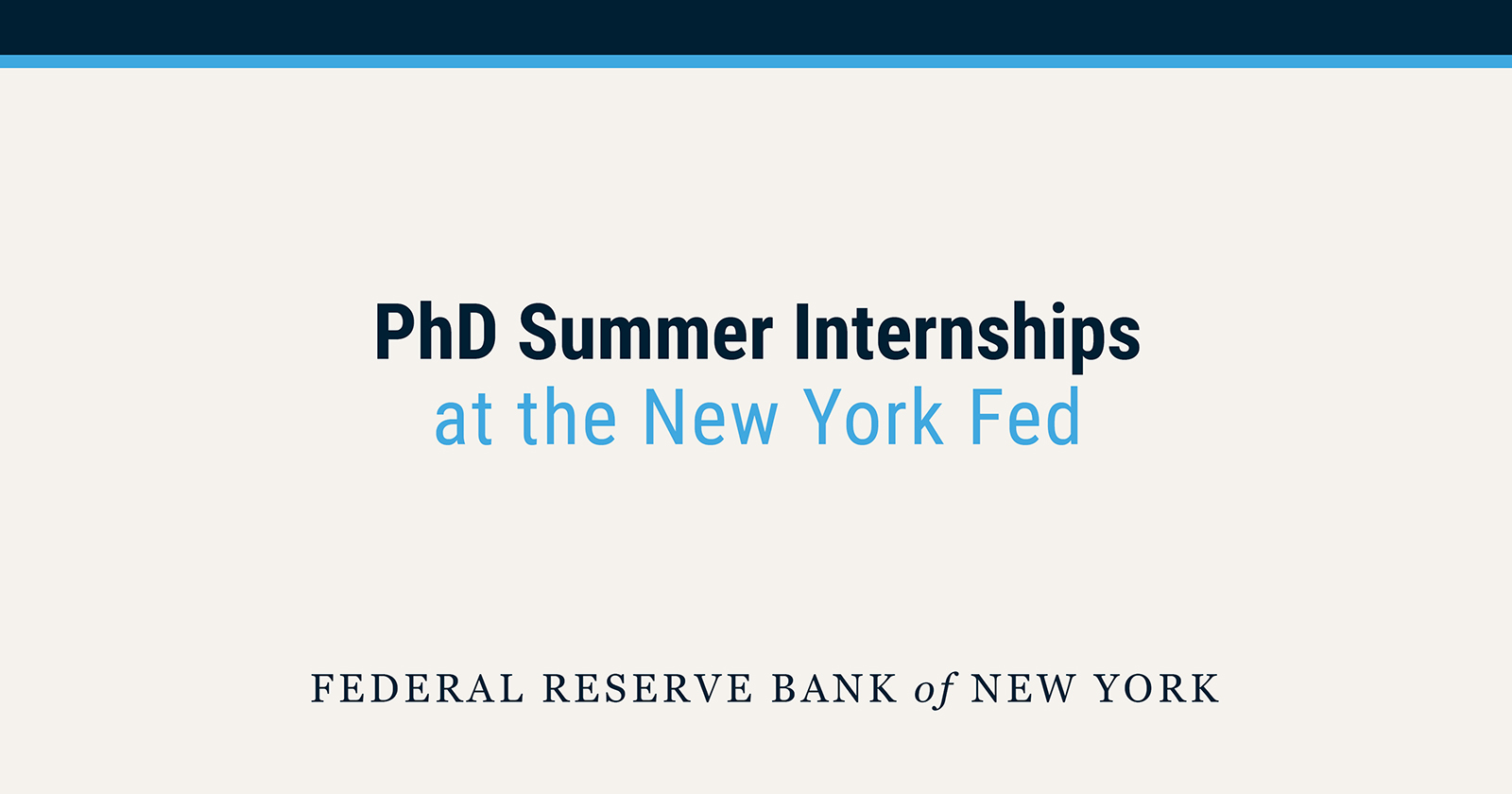 PhD Summer Internships
at the New York Fed

FEDERAL RESERVE BANK of NEW YORK